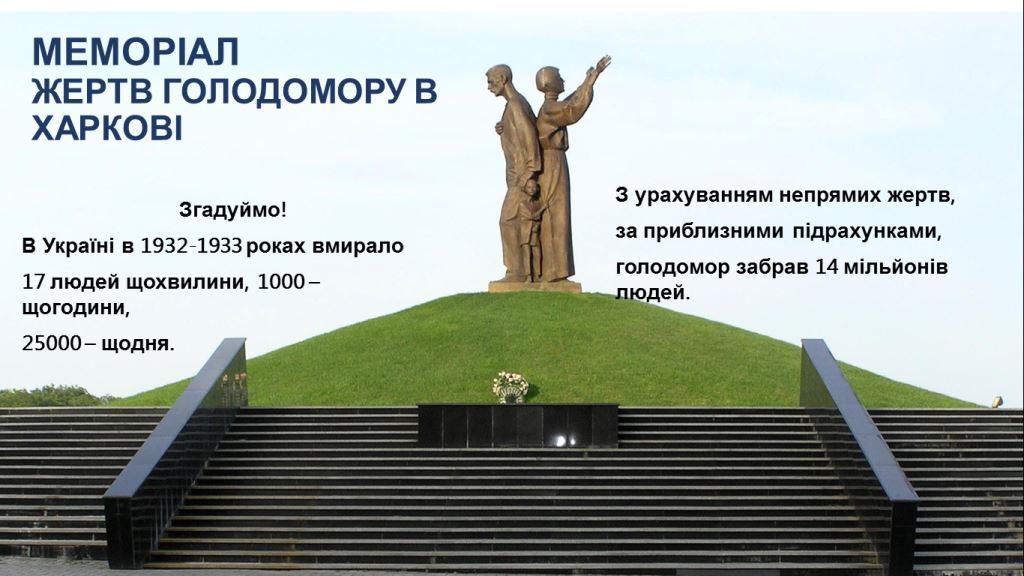 МЕМОРІАЛ
ЖЕРТВ ГОЛОДОМОРУ В ХАРКОВІ

Згадуймо!

В Україні в 1932-1933 роках вмирало

17 людей щохвилини, 1000 – щогодини,

25000 – щодня.

З урахуванням непрямих жертв,

за приблизними підрахунками,

голодомор забрав 14 мільйонів людей.